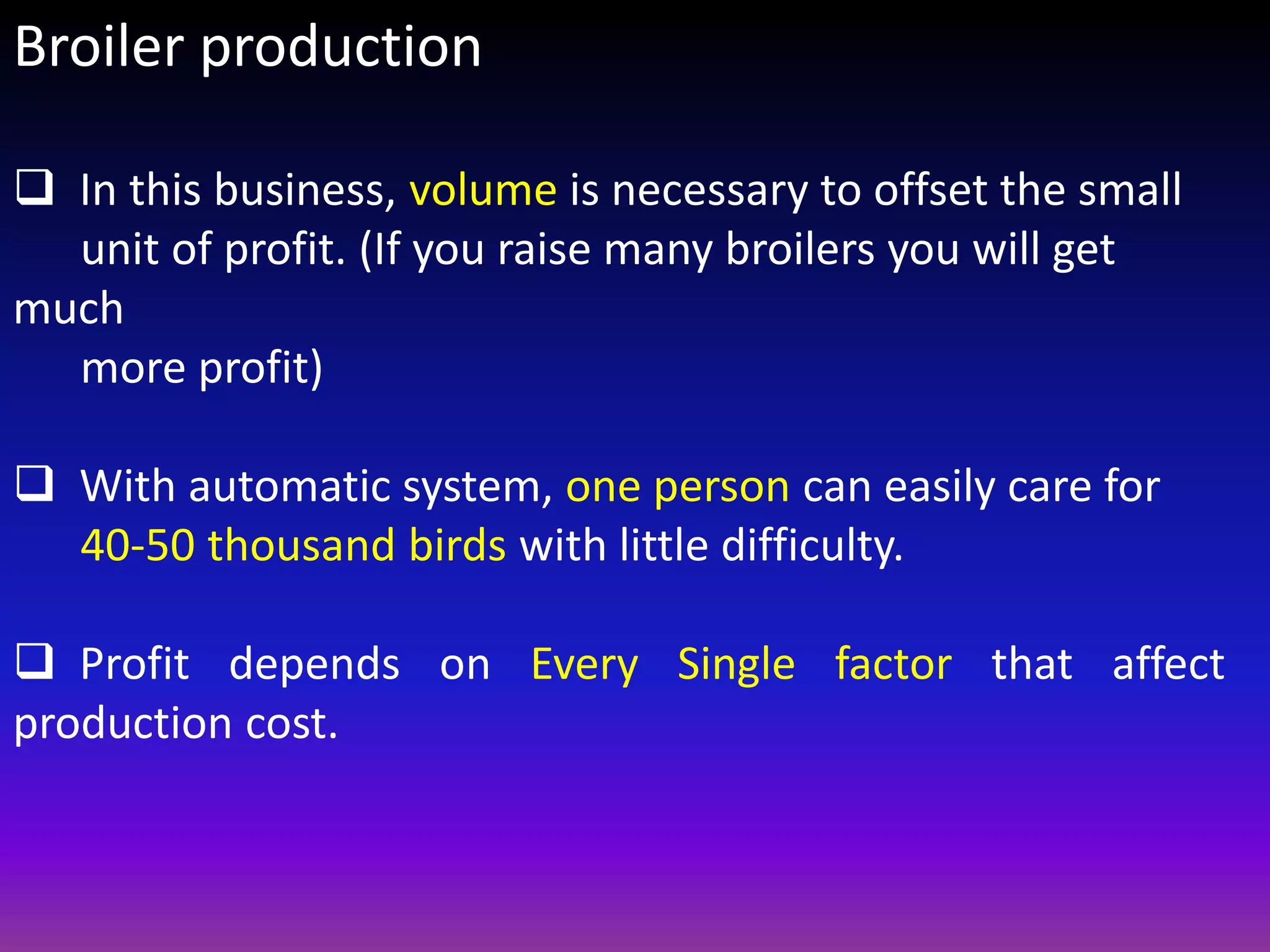 Broiler production

❑ In this business, volume is necessary to offset the small unit of profit. (If you raise many broilers you will get much more profit)

❑ With automatic system, one person can easily care for 40-50 thousand birds with little difficulty.

❑ Profit depends on Every Single factor that affect production cost.